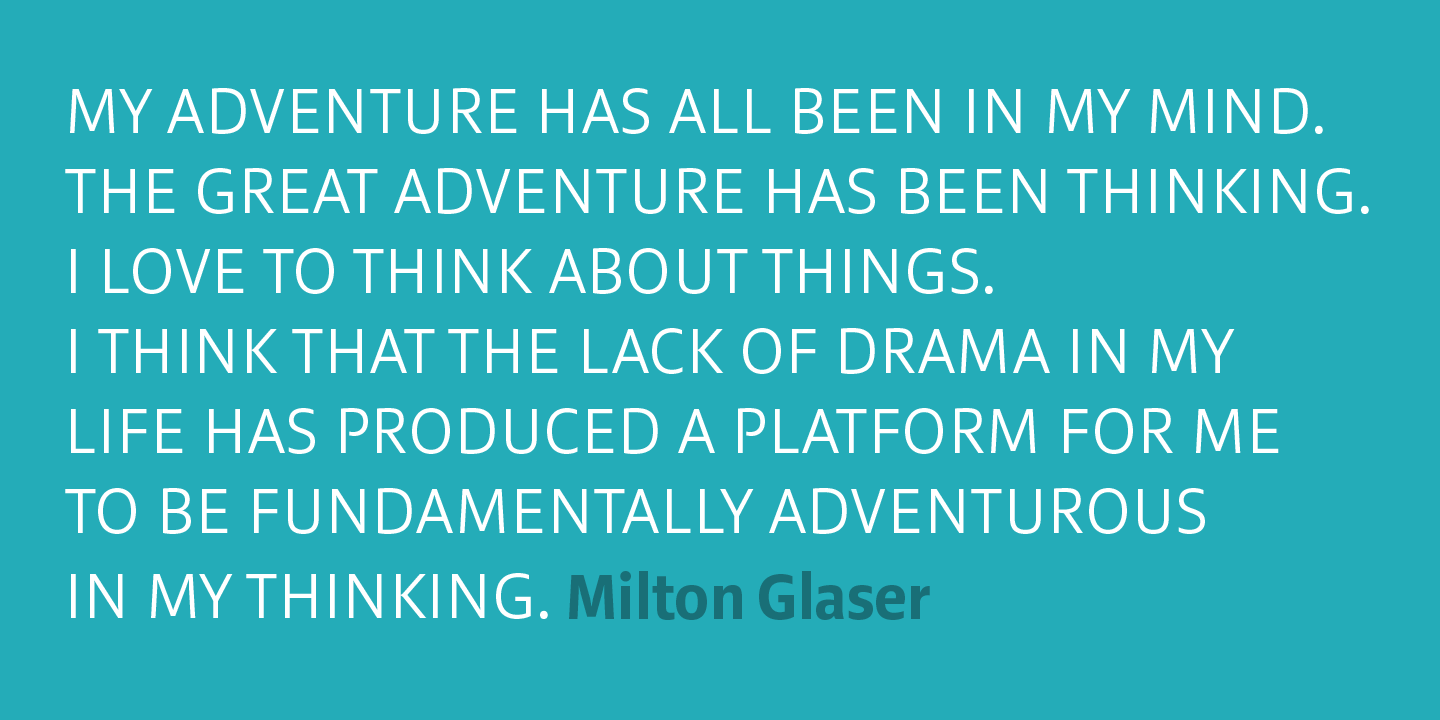 MY ADVENTURE HAS ALL BEEN IN MY MIND.
THE GREAT ADVENTURE HAS BEEN THINKING.
I LOVE TO THINK ABOUT THINGS.
I THINK THAT THE LACK OF DRAMA IN MY LIFE HAS PRODUCED A PLATFORM FOR ME TO BE FUNDAMENTALLY ADVENTUROUS IN MY THINKING. Milton Glaser